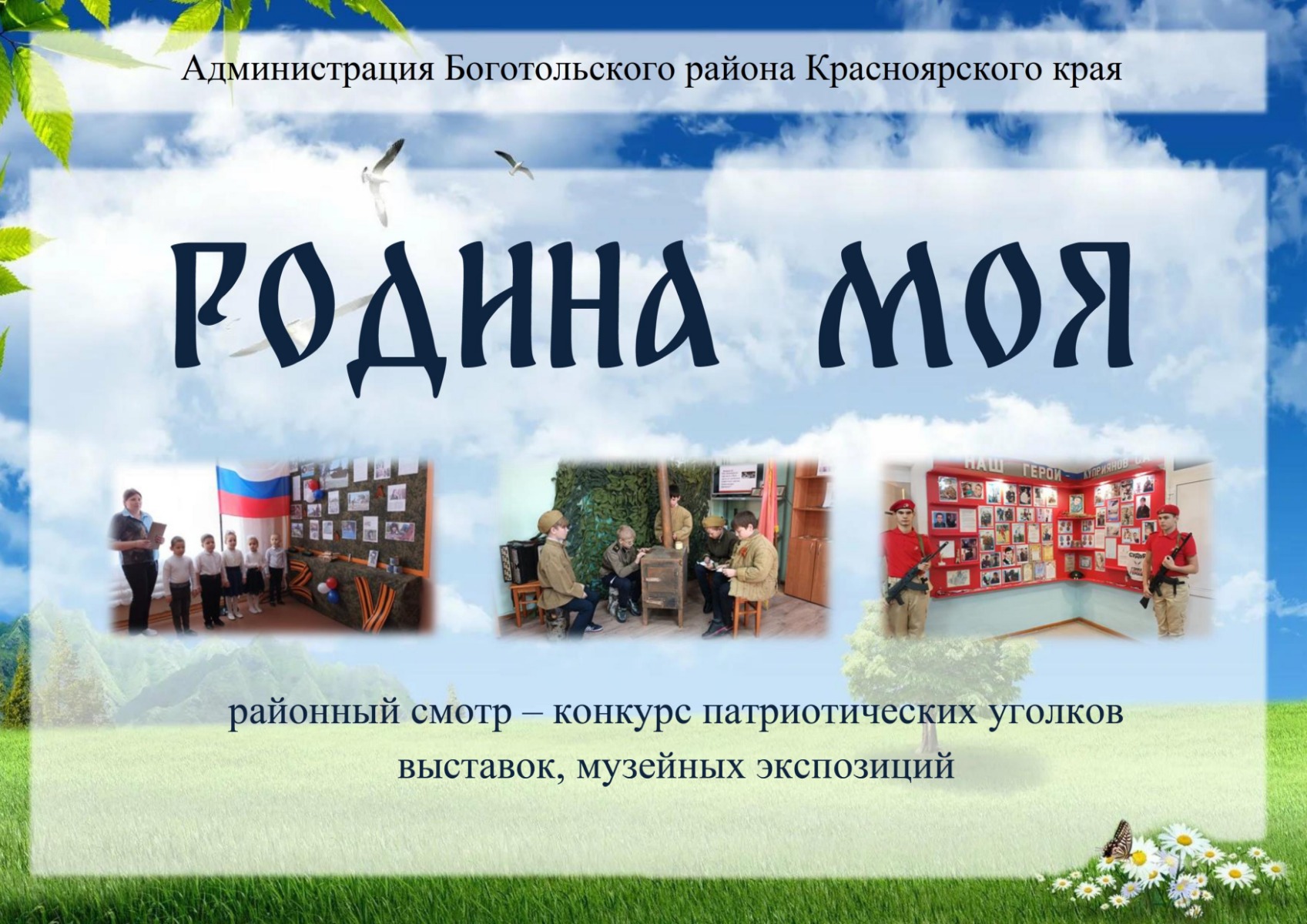 Администрация Боготольского района Красноярского края

РОДИНА МОЯ

НАШ ГЕРОЙ КУПРИЯНОВ

районный смотр – конкурс патриотических уголков выставок, музейных экспозиций